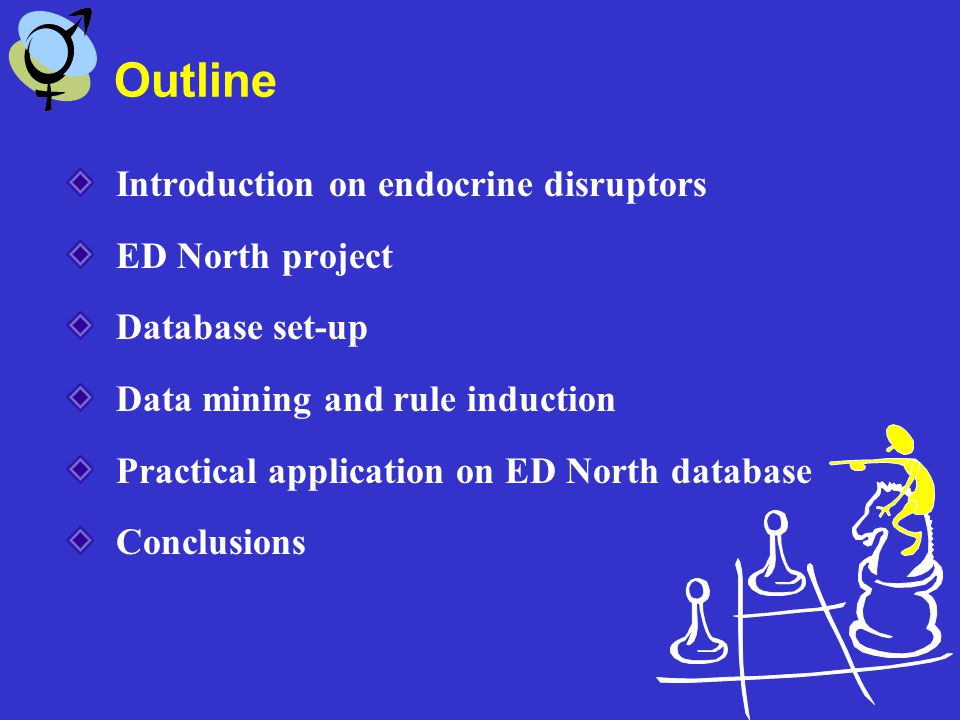 Outline

Introduction on endocrine disruptors

ED North project

Database set-up

Data mining and rule induction

Practical application on ED North database

Conclusions